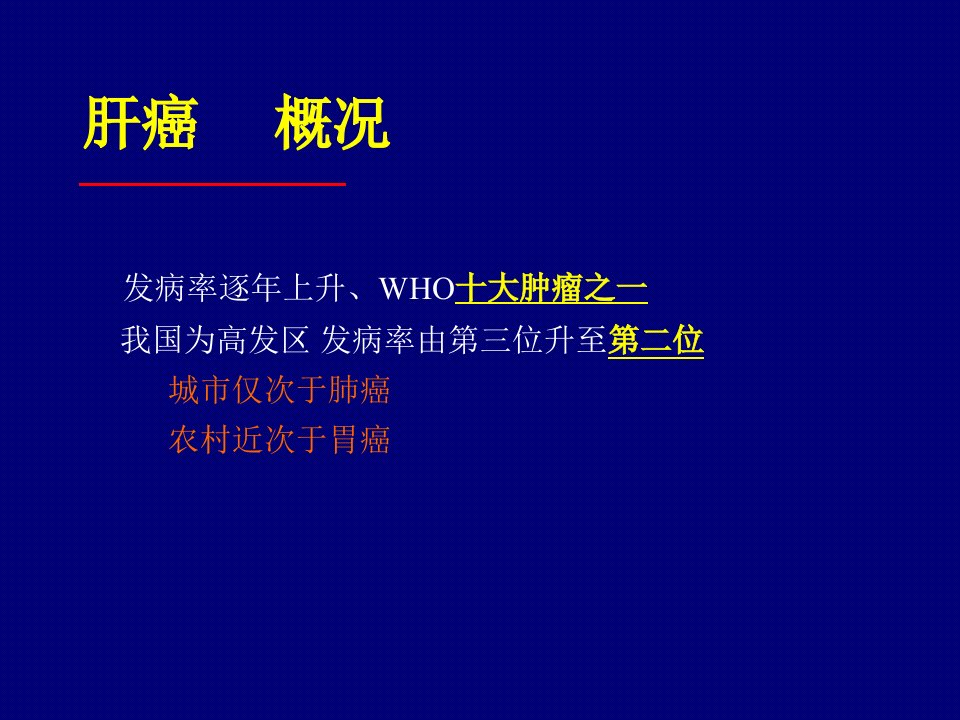 肝癌 概况

发病率逐年上升、WHO十大肿瘤之一

我国为高发区 发病率由第三位升至第二位

城市仅次于肺癌

农村近次于胃癌